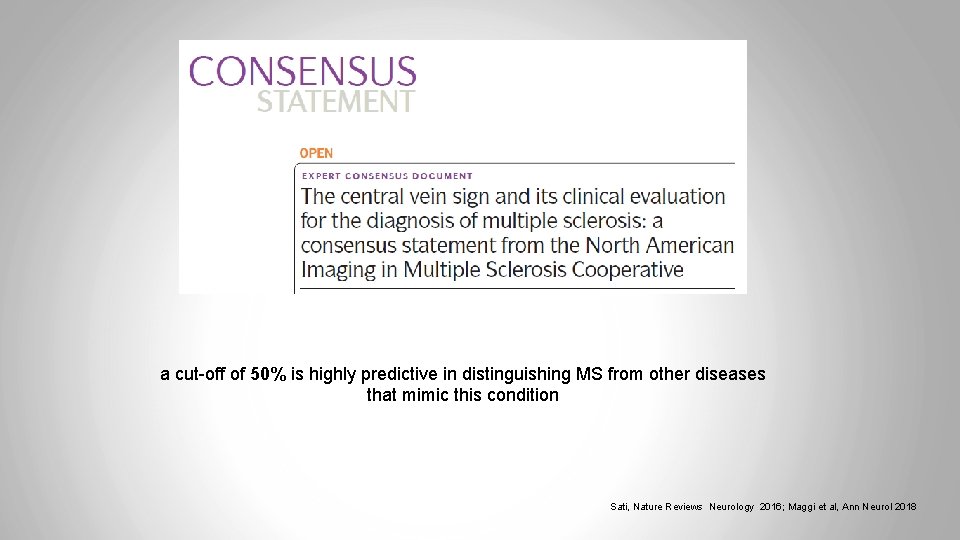 CONSENSUS
STATEMENT

OPEN

EXPERT CONSENSUS DOCUMENT

The central vein sign and its clinical evaluation for the diagnosis of multiple sclerosis: a consensus statement from the North American Imaging in Multiple Sclerosis Cooperative

a cut-off of 50% is highly predictive in distinguishing MS from other diseases that mimic this condition

Sati, Nature Reviews Neurology 2016; Maggi et al, Ann Neurol 2018